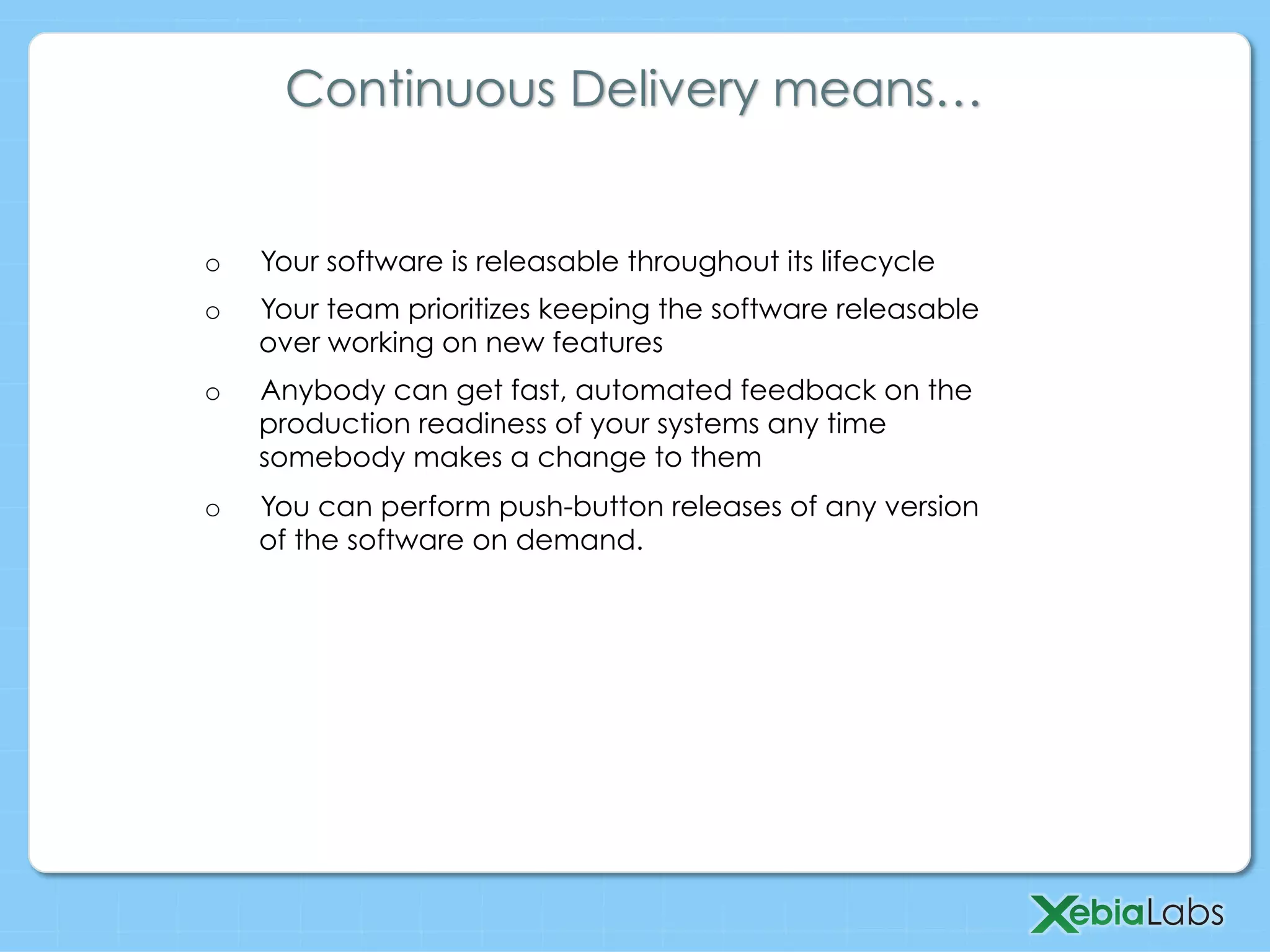 Continuous Delivery means…

o Your software is releasable throughout its lifecycle

o Your team prioritizes keeping the software releasable over working on new features

o Anybody can get fast, automated feedback on the production readiness of your systems any time somebody makes a change to them

o You can perform push-button releases of any version of the software on demand.

XebiaLabs